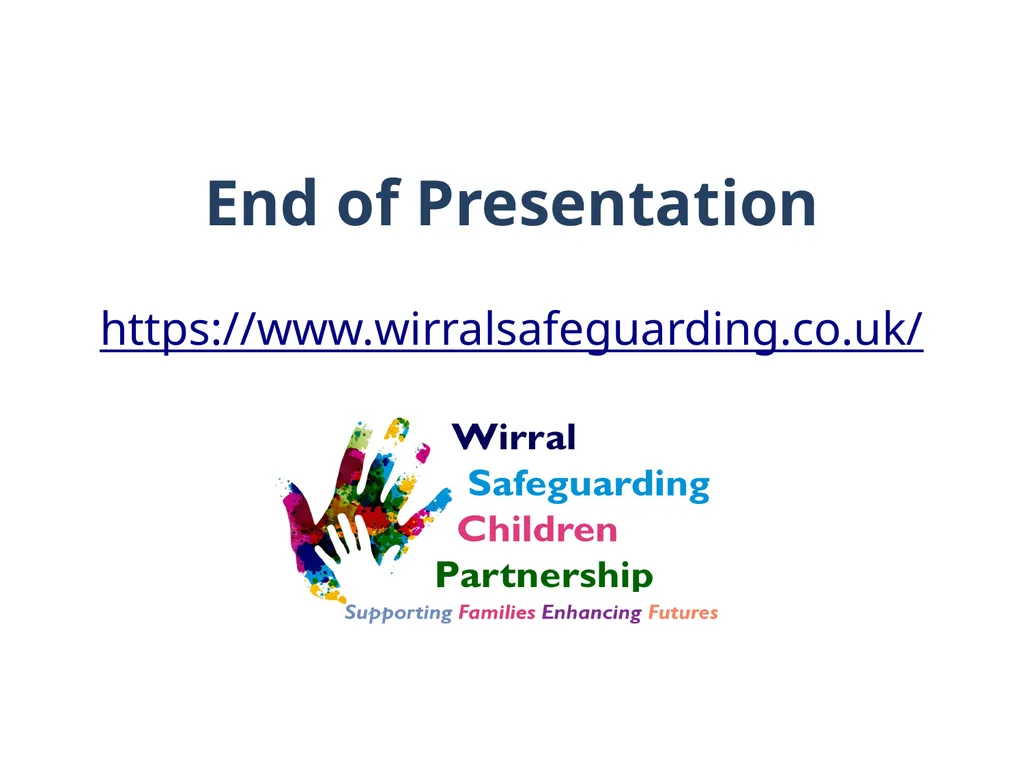 End of Presentation

https://www.wirralsafeguarding.co.uk/

Wirral
Safeguarding
Children
Partnership
Supporting Families Enhancing Futures